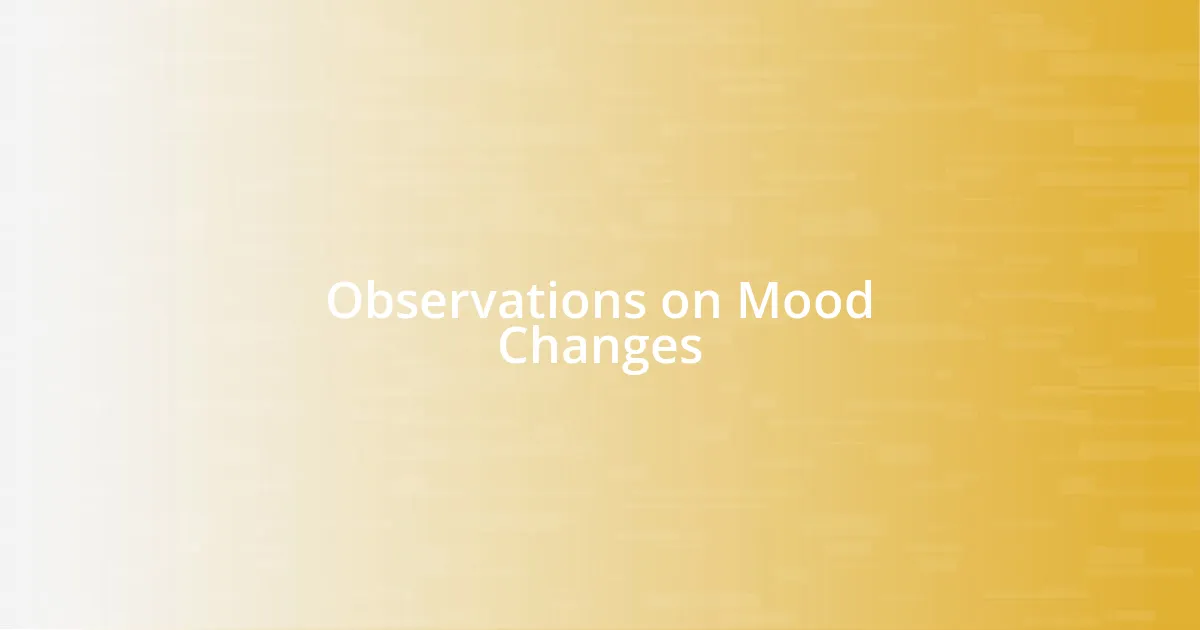 Observations on Mood Changes